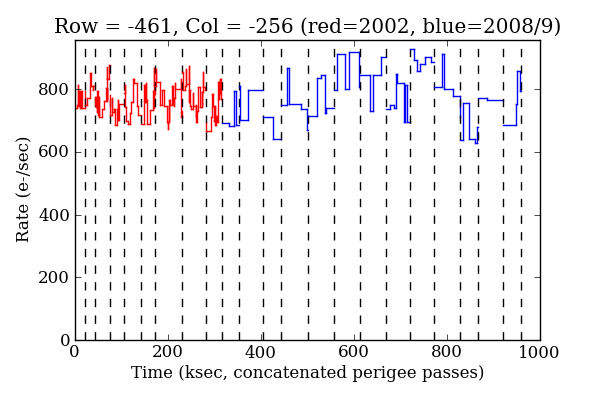 Row = -461, Col = -256 (red=2002, blue=2008/9)

Rate (e-/sec)

800
600
400
200
0

0
200
400
600
800
1000

Time (ksec, concatenated perigee passes)